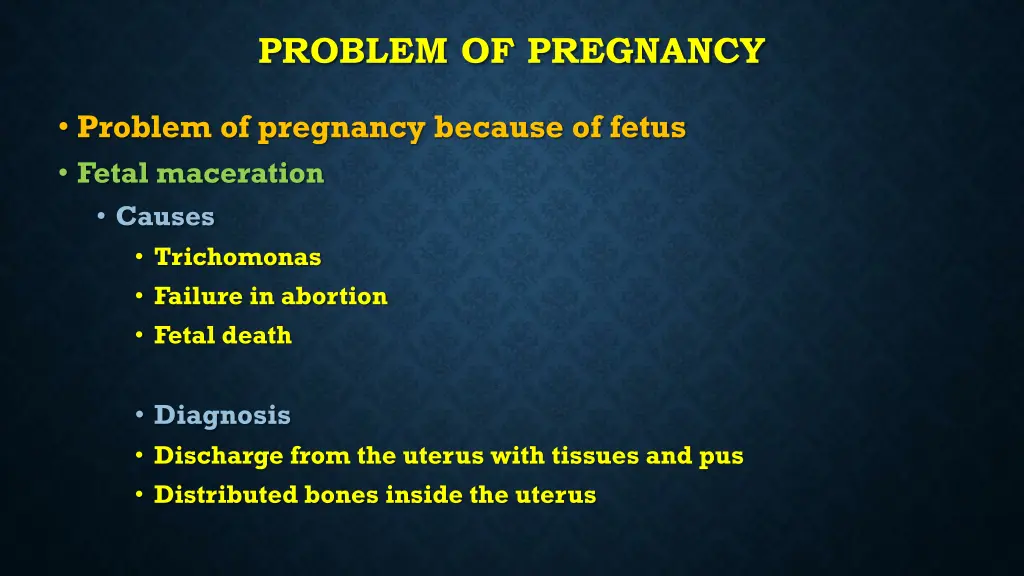 PROBLEM OF PREGNANCY

• Problem of pregnancy because of fetus
• Fetal maceration
  • Causes
    • Trichomonas
    • Failure in abortion
    • Fetal death

    • Diagnosis
    • Discharge from the uterus with tissues and pus
    • Distributed bones inside the uterus